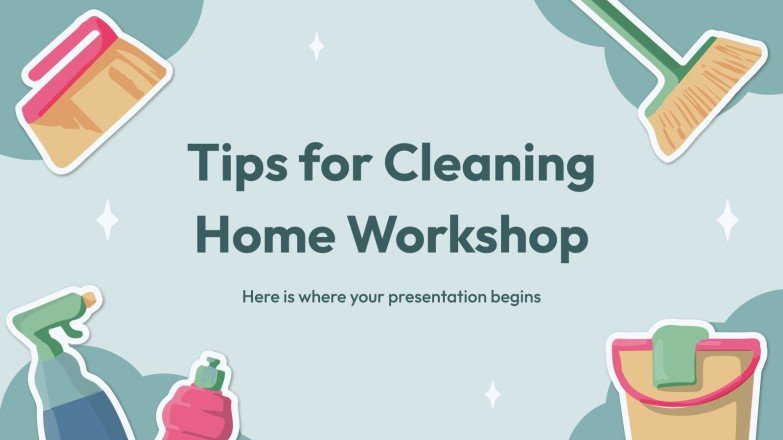 Tips for Cleaning Home Workshop

Here is where your presentation begins